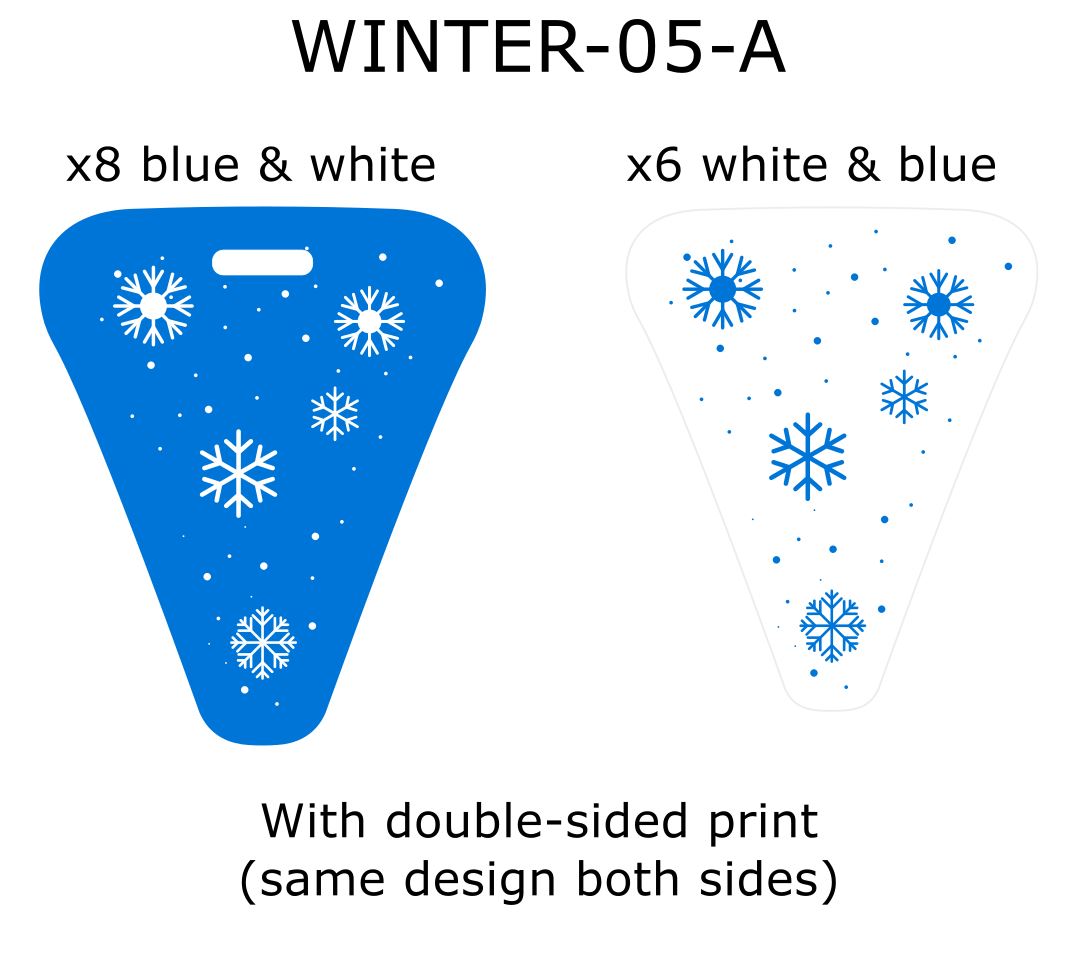 WINTER-05-A

x8 blue & white

x6 white & blue

With double-sided print
(same design both sides)